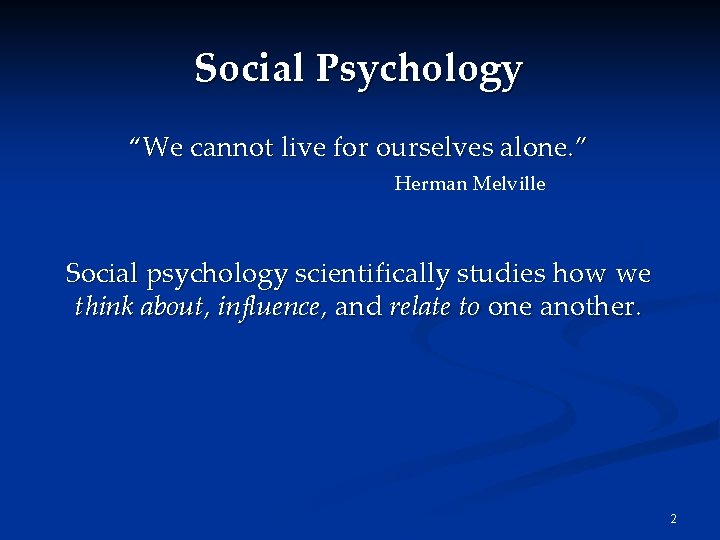 Social Psychology

“We cannot live for ourselves alone.”

Herman Melville

Social psychology scientifically studies how we think about, influence, and relate to one another.

2